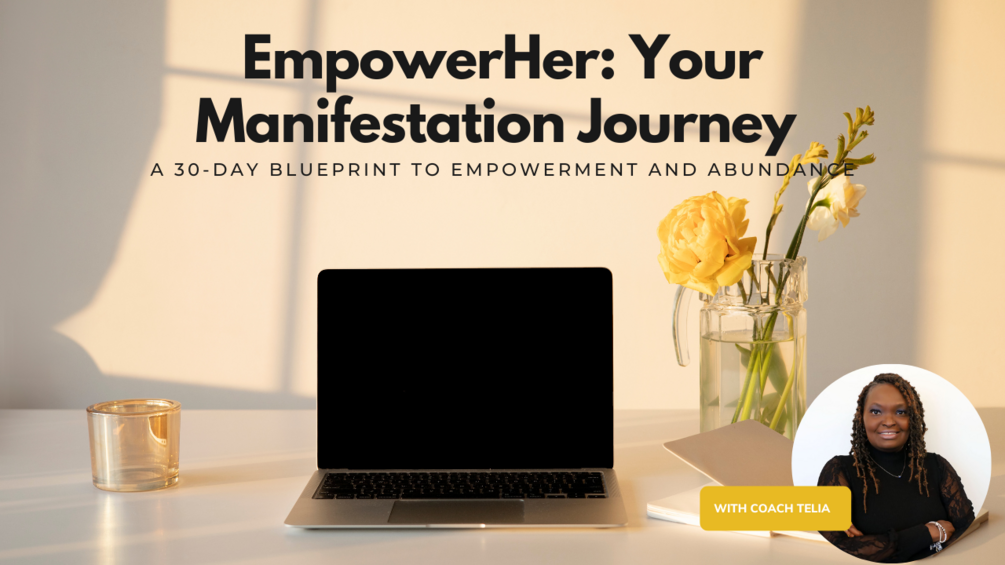 EmpowerHer: Your Manifestation Journey

A 30-DAY BLUEPRINT TO EMPOWERMENT AND ABUNDANCE

WITH COACH TELIA